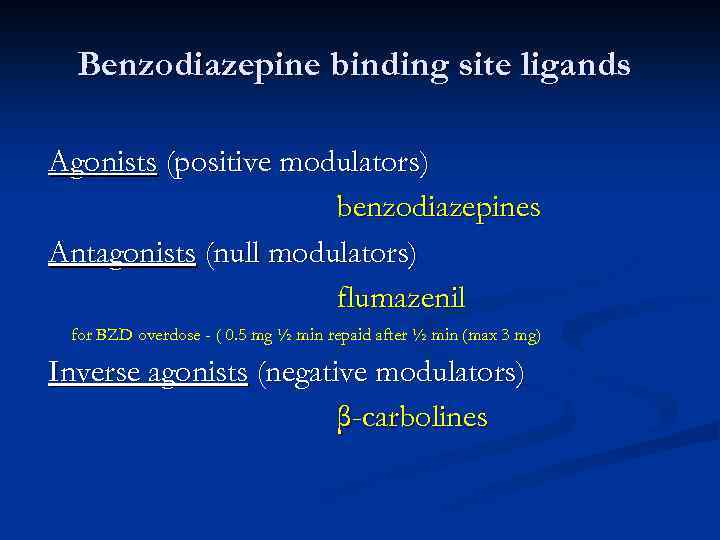 Benzodiazepine binding site ligands

Agonists (positive modulators)

benzodiazepines

Antagonists (null modulators)

flumazenil

for BZD overdose - ( 0.5 mg ½ min repaid after ½ min (max 3 mg)

Inverse agonists (negative modulators)

β-carbolines